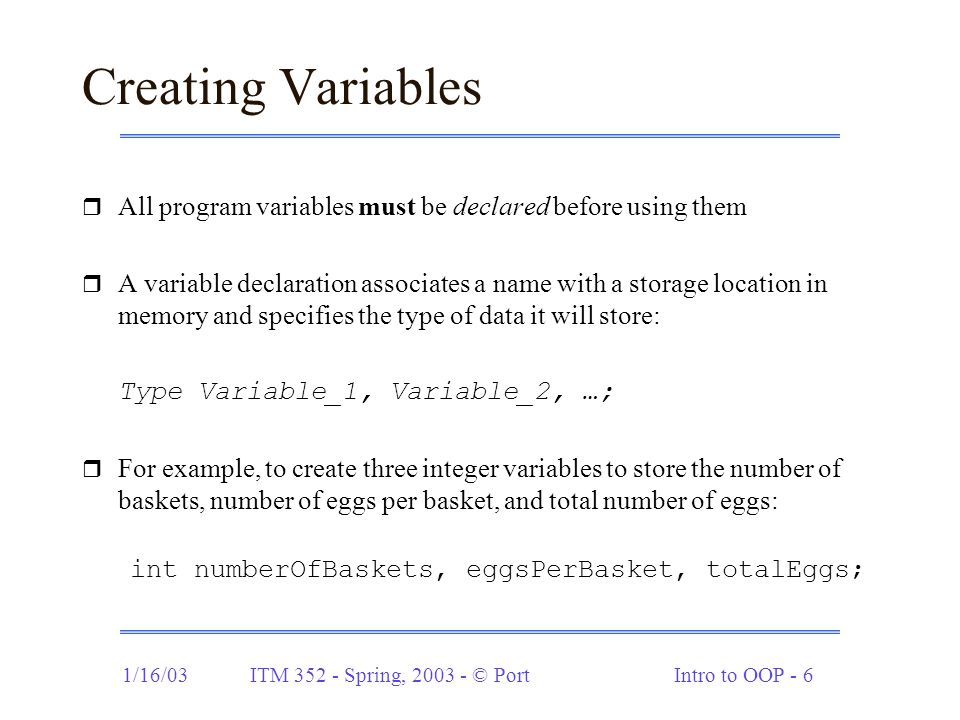 Creating Variables

All program variables must be declared before using them

A variable declaration associates a name with a storage location in memory and specifies the type of data it will store:

Type Variable_1, Variable_2, …;

For example, to create three integer variables to store the number of baskets, number of eggs per basket, and total number of eggs:

int numberOfBaskets, eggsPerBasket, totalEggs;

1/16/03 ITM 352 - Spring, 2003 - © Port Intro to OOP - 6